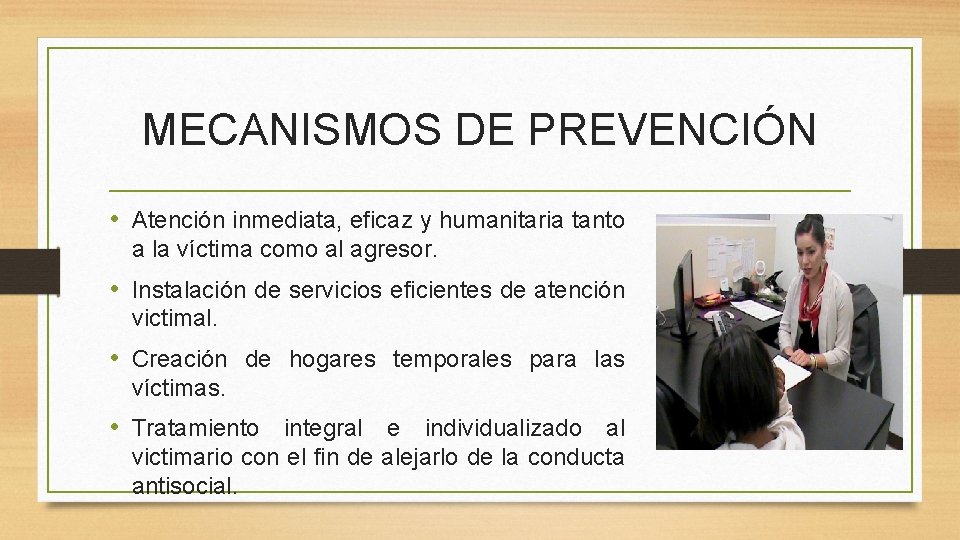 MECANISMOS DE PREVENCIÓN

• Atención inmediata, eficaz y humanitaria tanto a la víctima como al agresor.

• Instalación de servicios eficientes de atención victimal.

• Creación de hogares temporales para las víctimas.

• Tratamiento integral e individualizado al victimario con el fin de alejarlo de la conducta antisocial.